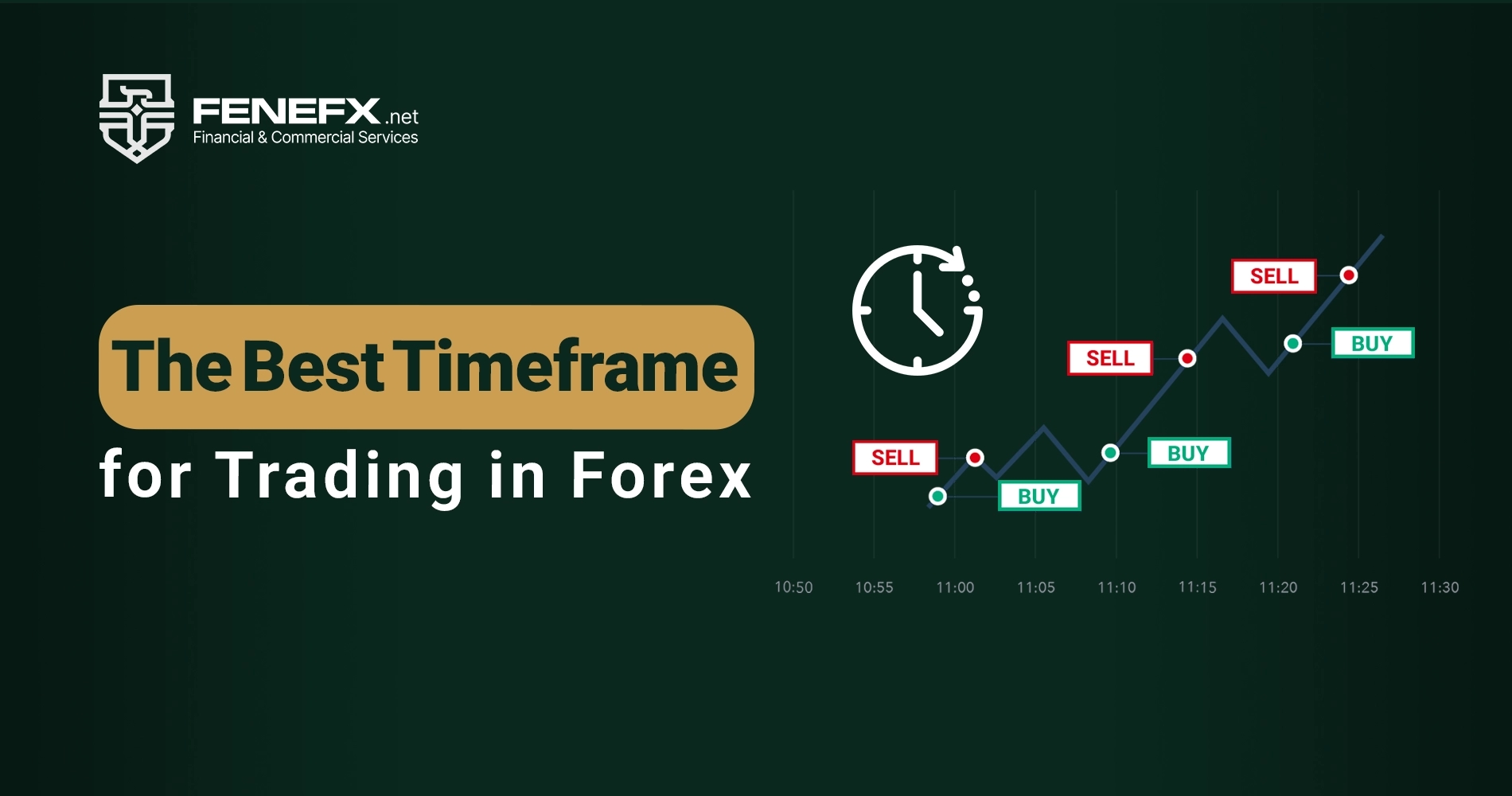 FENEFX.net
Financial & Commercial Services

The Best Timeframe
for Trading in Forex

SELL
SELL
BUY
SELL
BUY
BUY

10:50 10:55 11:00 11:05 11:10 11:15 11:20 11:25 11:30